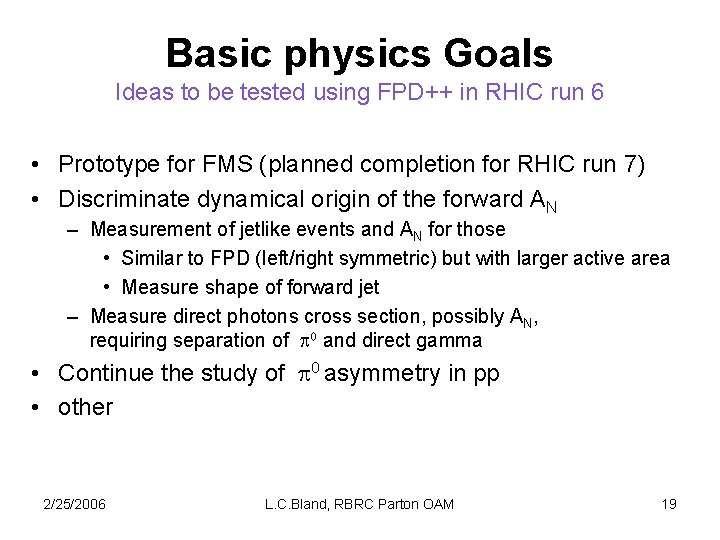 Basic physics Goals
Ideas to be tested using FPD++ in RHIC run 6

• Prototype for FMS (planned completion for RHIC run 7)
• Discriminate dynamical origin of the forward $A_N$
– Measurement of jetlike events and $A_N$ for those
• Similar to FPD (left/right symmetric) but with larger active area
• Measure shape of forward jet
– Measure direct photons cross section, possibly $A_N$, requiring separation of $\pi^0$ and direct gamma
• Continue the study of $\pi^0$ asymmetry in pp
• other

2/25/2006
L.C.Bland, RBRC Parton OAM
19